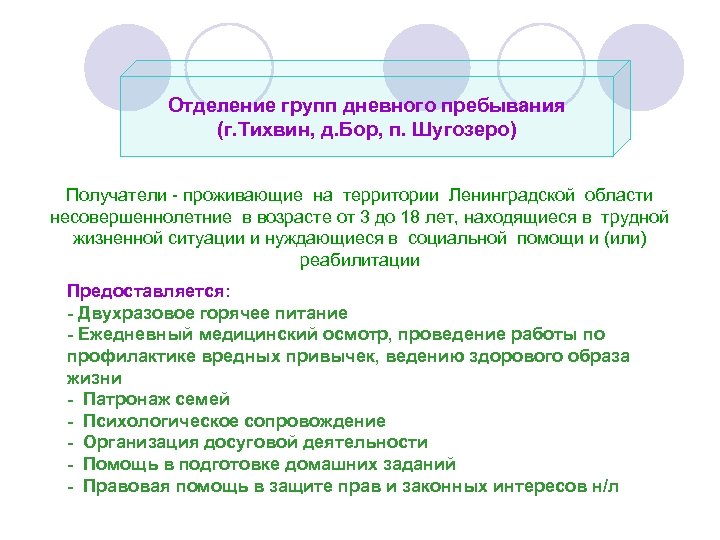 Отделение групп дневного пребывания
(г.Тихвин, д.Бор, п. Шугозеро)

Получатели - проживающие на территории Ленинградской области несовершеннолетние в возрасте от 3 до 18 лет, находящиеся в трудной жизненной ситуации и нуждающиеся в социальной помощи и (или) реабилитации

Предоставляется:
- Двухразовое горячее питание
- Ежедневный медицинский осмотр, проведение работы по профилактике вредных привычек, ведению здорового образа жизни
- Патронаж семей
- Психологическое сопровождение
- Организация досуговой деятельности
- Помощь в подготовке домашних заданий
- Правовая помощь в защите прав и законных интересов н/л